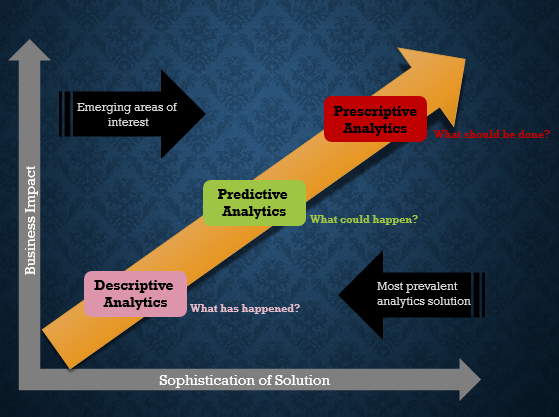 Business Impact

Emerging areas of interest

Prescriptive Analytics

What should be done?

Predictive Analytics

What could happen?

Descriptive Analytics

What has happened?

Most prevalent analytics solution

Sophistication of Solution